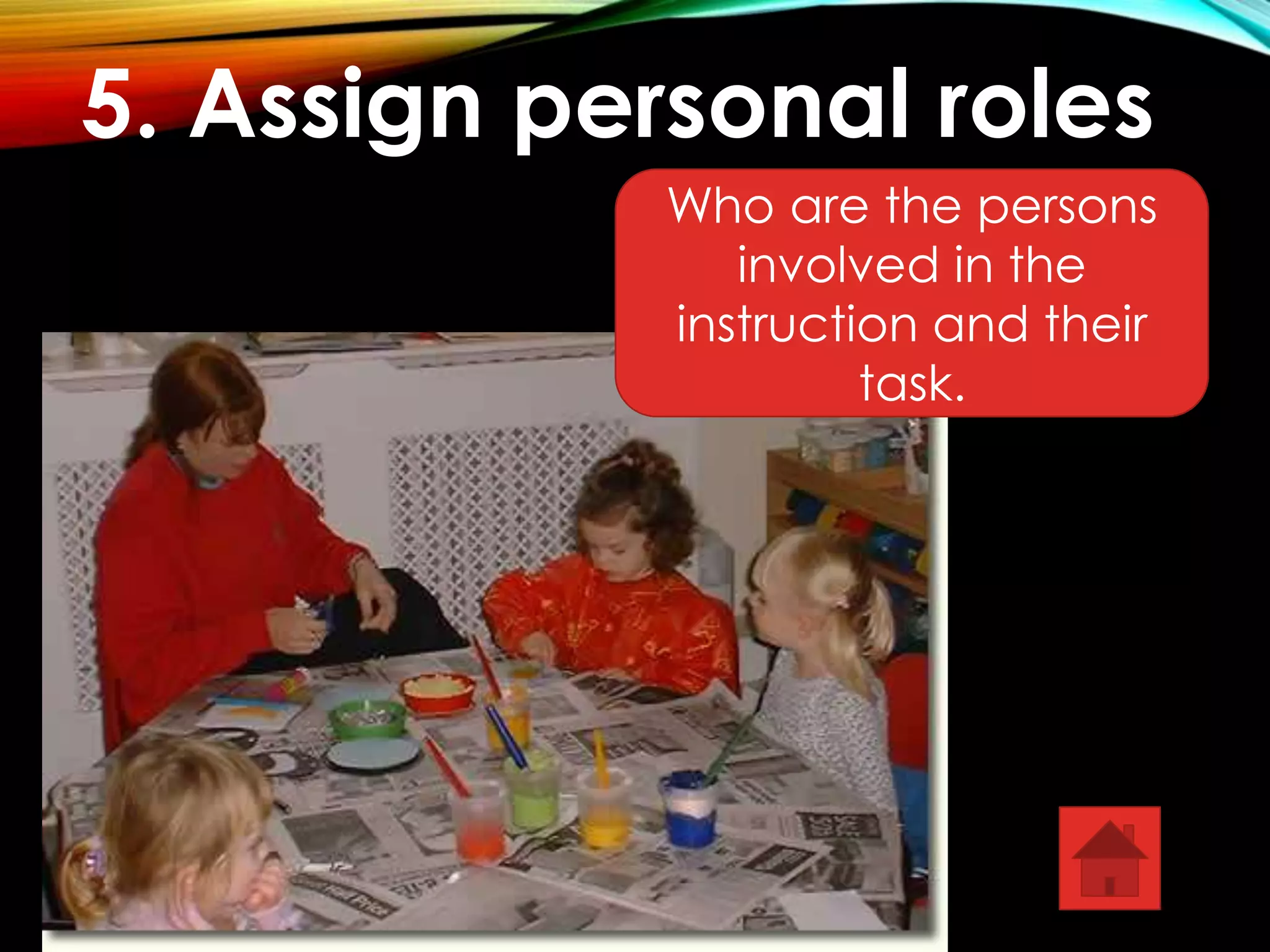 5. Assign personal roles

Who are the persons involved in the instruction and their task.